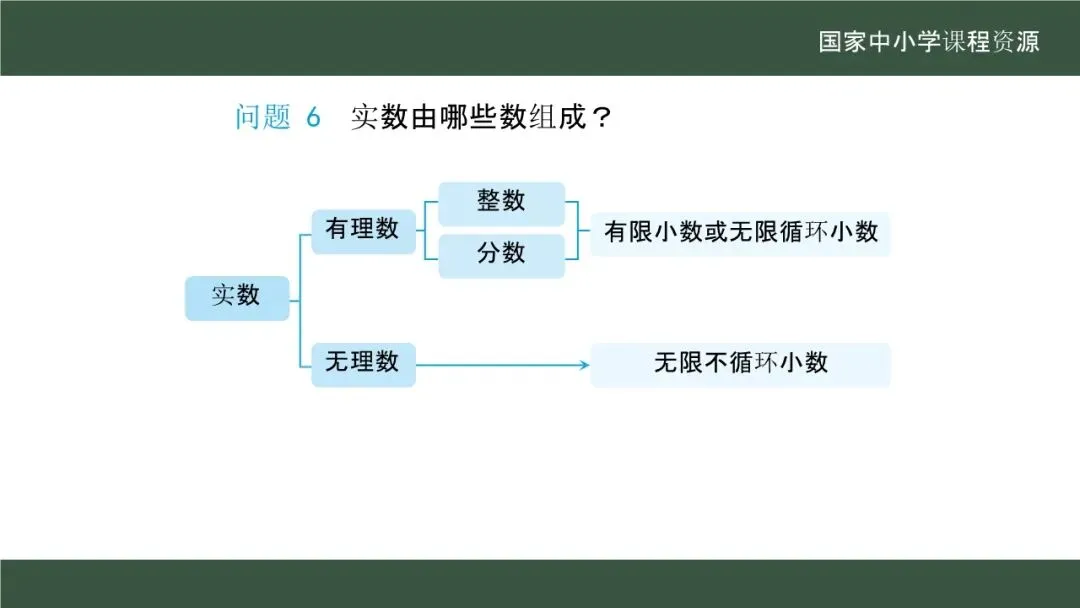 国家中小学课程资源

问题 6　实数由哪些数组成？

实数

有理数

整数

分数

有限小数或无限循环小数

无理数

无限不循环小数